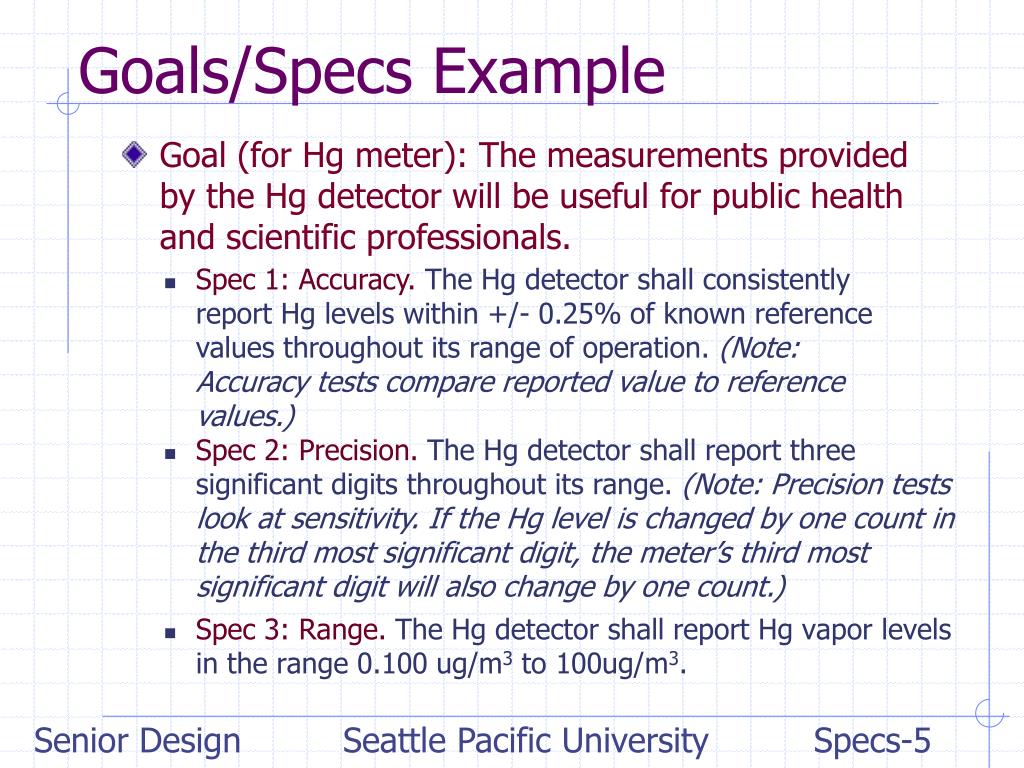 Goals/Specs Example

Goal (for Hg meter): The measurements provided by the Hg detector will be useful for public health and scientific professionals.

Spec 1: Accuracy. The Hg detector shall consistently report Hg levels within +/- 0.25% of known reference values throughout its range of operation. (Note: Accuracy tests compare reported value to reference values.)

Spec 2: Precision. The Hg detector shall report three significant digits throughout its range. (Note: Precision tests look at sensitivity. If the Hg level is changed by one count in the third most significant digit, the meter's third most significant digit will also change by one count.)

Spec 3: Range. The Hg detector shall report Hg vapor levels in the range 0.100 ug/m$^3$ to 100ug/m$^3$.

Senior Design Seattle Pacific University Specs-5